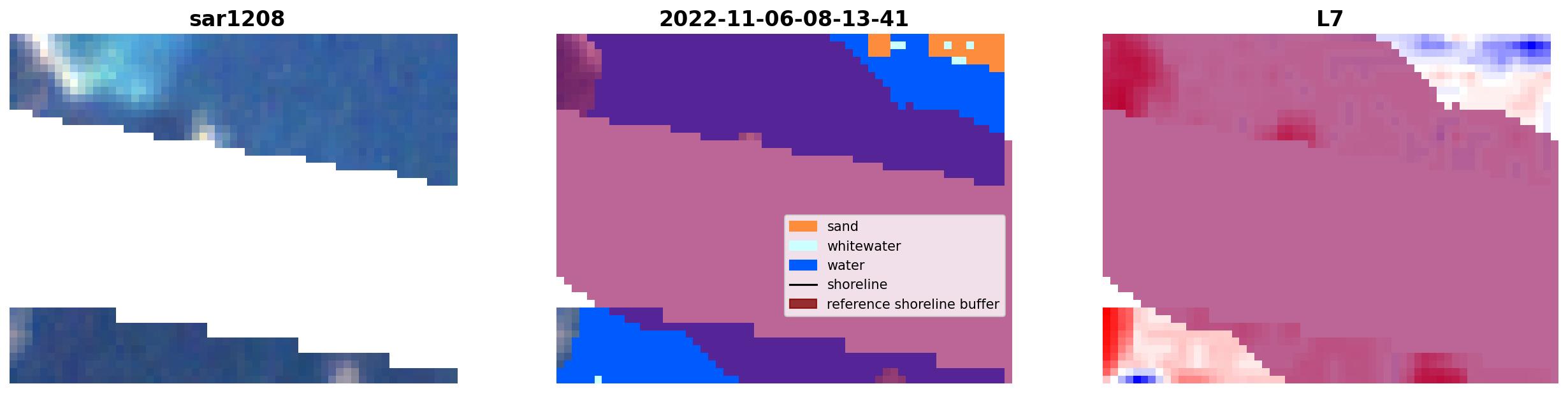 sar1208

2022-11-06-08-13-41

sand
whitewater
water
shoreline
reference shoreline buffer

L7